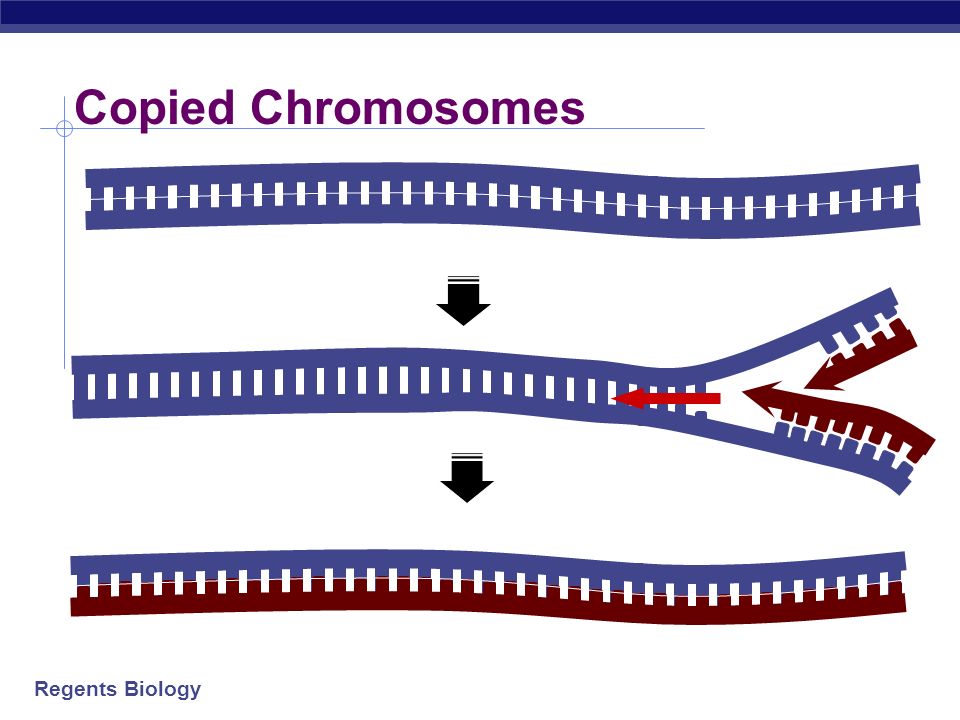 Copied Chromosomes

Regents Biology